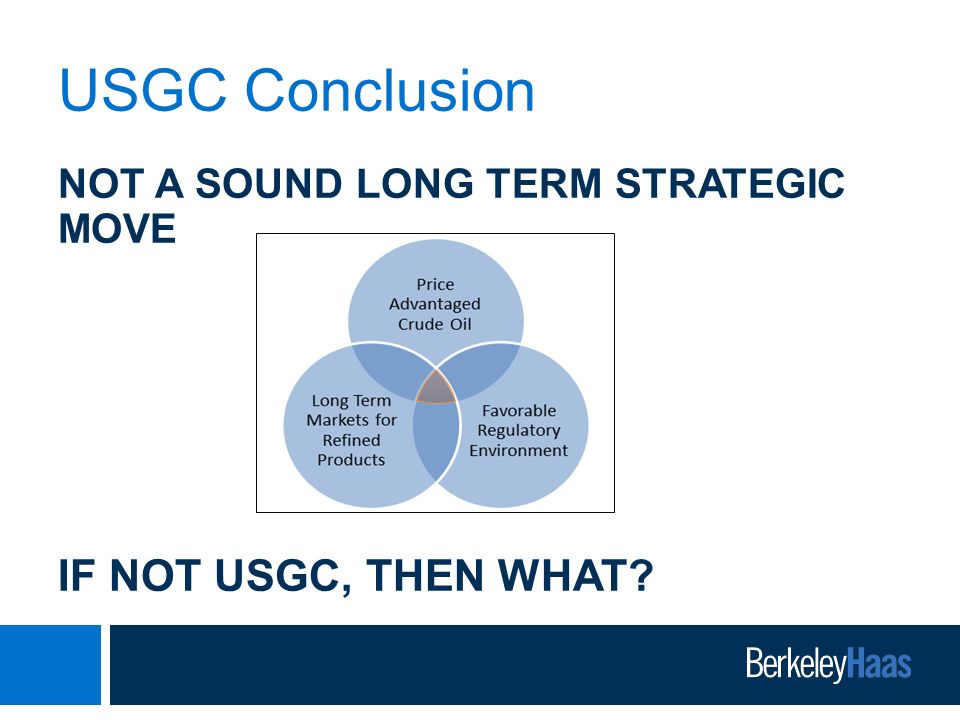 USGC Conclusion

NOT A SOUND LONG TERM STRATEGIC MOVE

Price Advantaged Crude Oil

Long Term Markets for Refined Products

Favorable Regulatory Environment

IF NOT USGC, THEN WHAT?

BerkeleyHaas